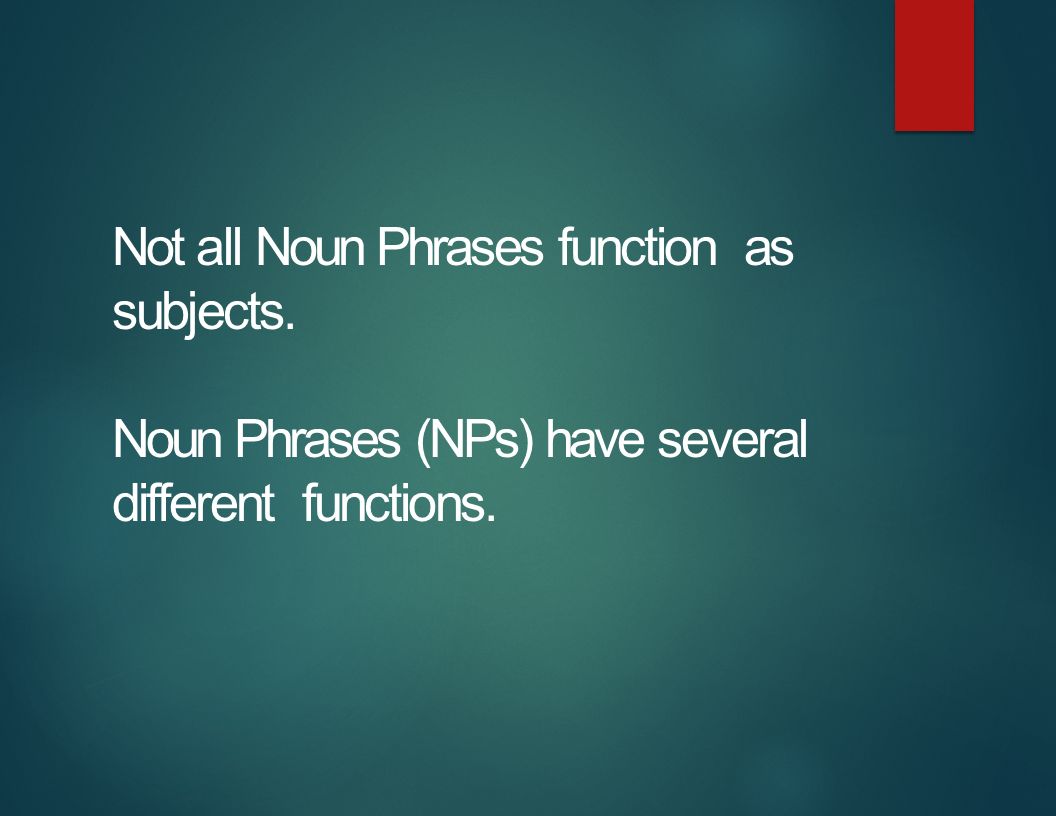 Not all Noun Phrases function as subjects.

Noun Phrases (NPs) have several different functions.